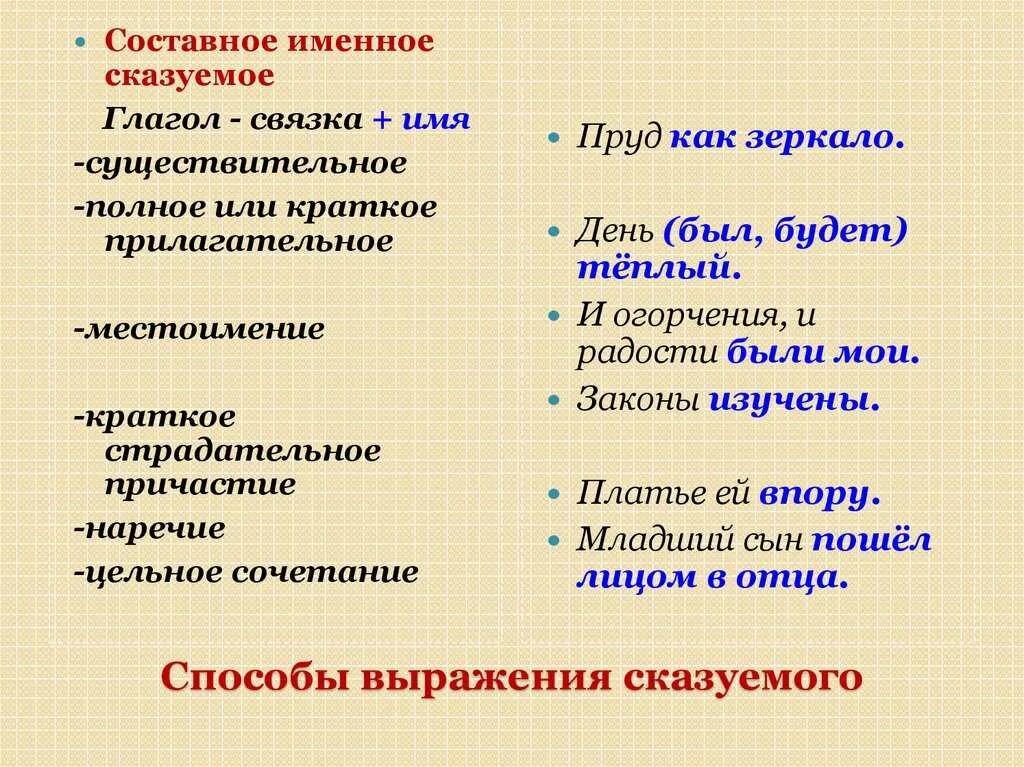 • Составное именное сказуемое

Глагол - связка + имя

-существительное

-полное или краткое прилагательное

-местоимение

-краткое страдательное причастие

-наречие

-цельное сочетание

• Пруд как зеркало.

• День (был, будет) тёплый.

• И огорчения, и радости были мои.

• Законы изучены.

• Платье ей впору.

• Младший сын пошёл лицом в отца.

Способы выражения сказуемого